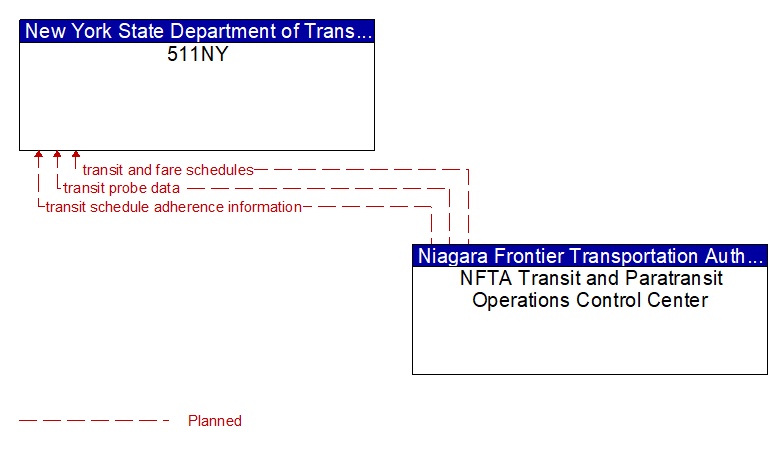 New York State Department of Trans...
511NY

transit and fare schedules
transit probe data
transit schedule adherence information

Niagara Frontier Transportation Auth...
NFTA Transit and Paratransit Operations Control Center

Planned